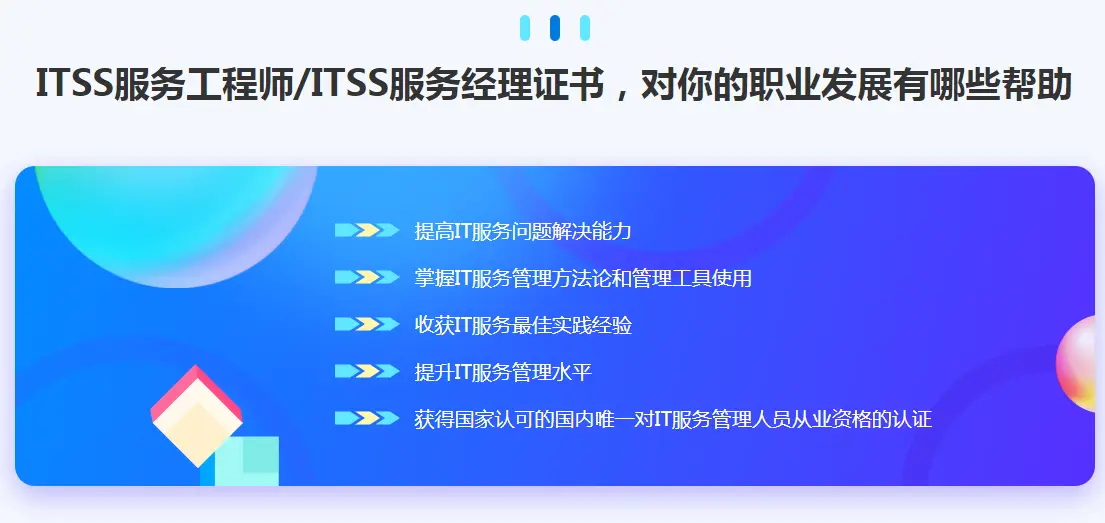 ITSS服务工程师/ITSS服务经理证书，对你的职业发展有哪些帮助

提高IT服务问题解决能力

掌握IT服务管理方法论和管理工具使用

收获IT服务最佳实践经验

提升IT服务管理水平

获得国家认可的国内唯一对IT服务管理人员从业资格的认证